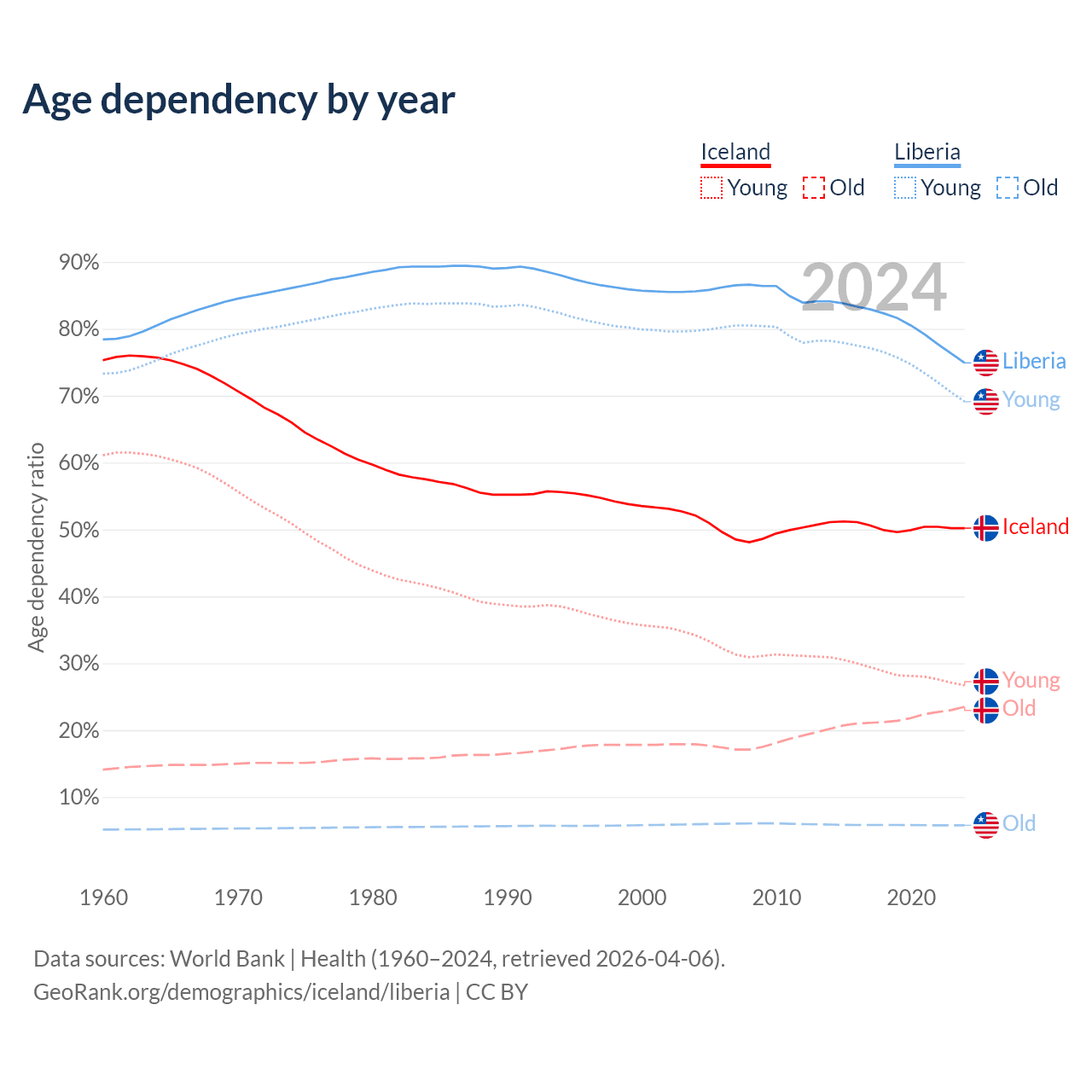 Age dependency by year

Iceland
Young Old

Liberia
Young Old

2024

90%
80%
70%
60%
50%
40%
30%
20%
10%

Age dependency ratio

Liberia
Young
Iceland
Young
Old
Old

1960 1970 1980 1990 2000 2010 2020

Data sources: World Bank | Health (1960–2024, retrieved 2026-04-06).
GeoRank.org/demographics/iceland/liberia | CC BY